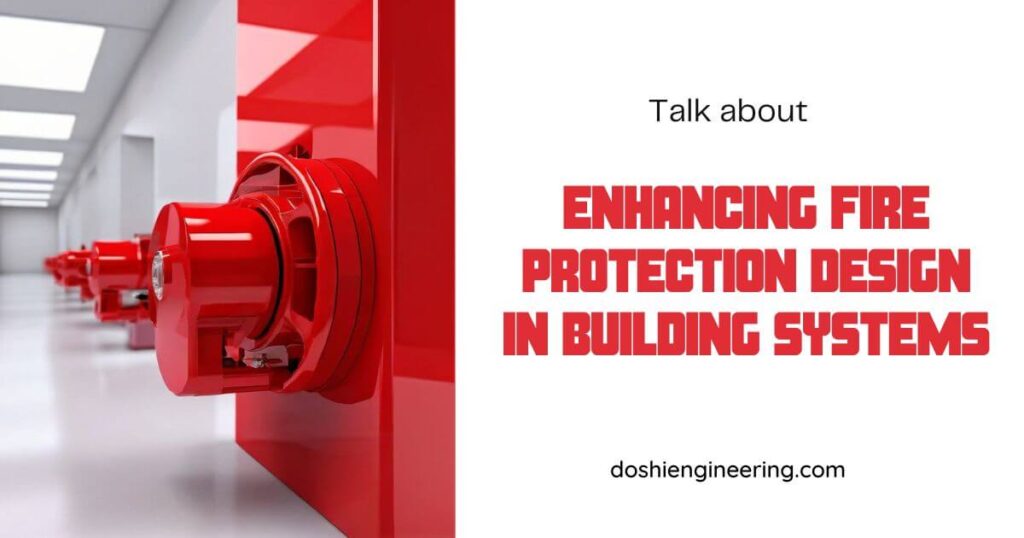 Talk about

ENHANCING FIRE PROTECTION DESIGN IN BUILDING SYSTEMS

doshiengineering.com